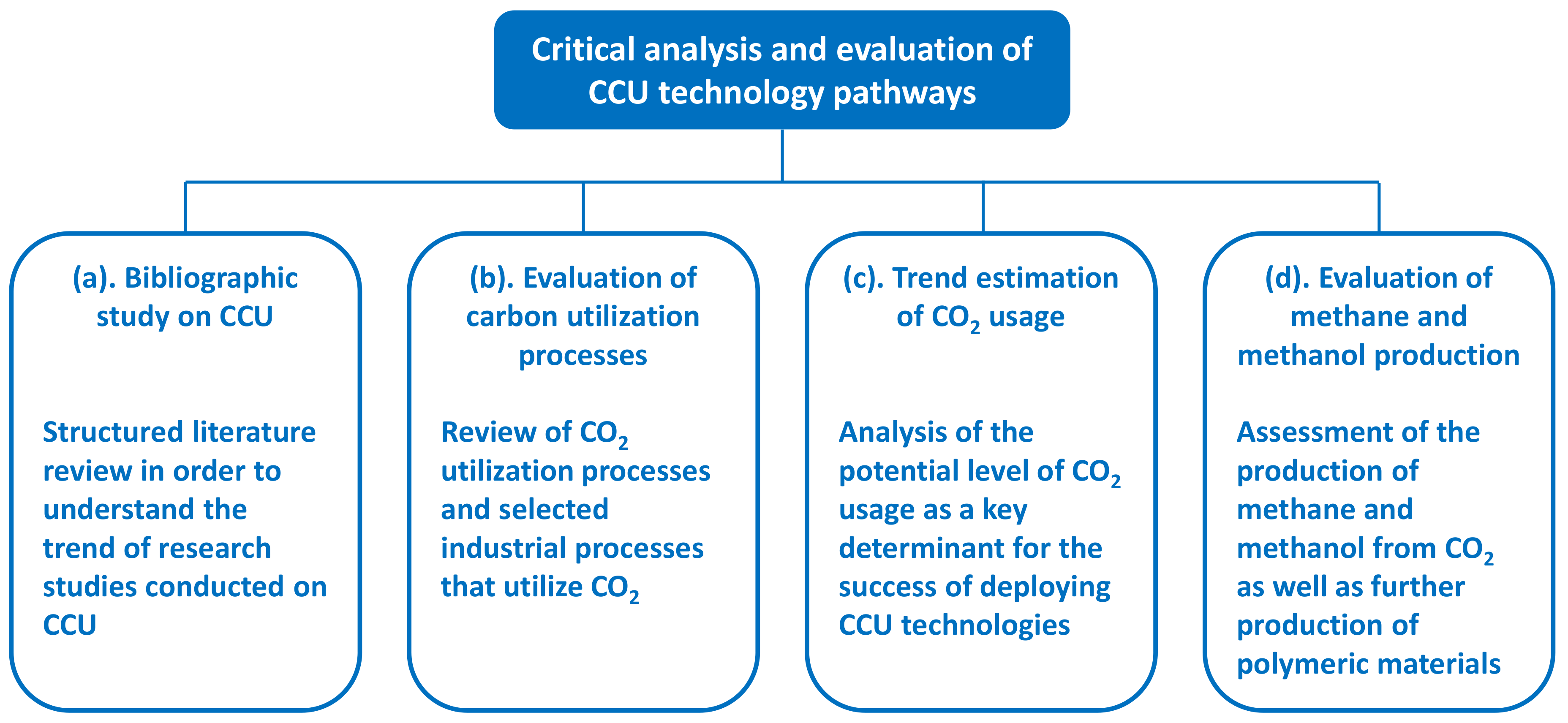 Critical analysis and evaluation of CCU technology pathways

(a). Bibliographic study on CCU

Structured literature review in order to understand the trend of research studies conducted on CCU

(b). Evaluation of carbon utilization processes

Review of $CO_2$ utilization processes and selected industrial processes that utilize $CO_2$

(c). Trend estimation of $CO_2$ usage

Analysis of the potential level of $CO_2$ usage as a key determinant for the success of deploying CCU technologies

(d). Evaluation of methane and methanol production

Assessment of the production of methane and methanol from $CO_2$ as well as further production of polymeric materials